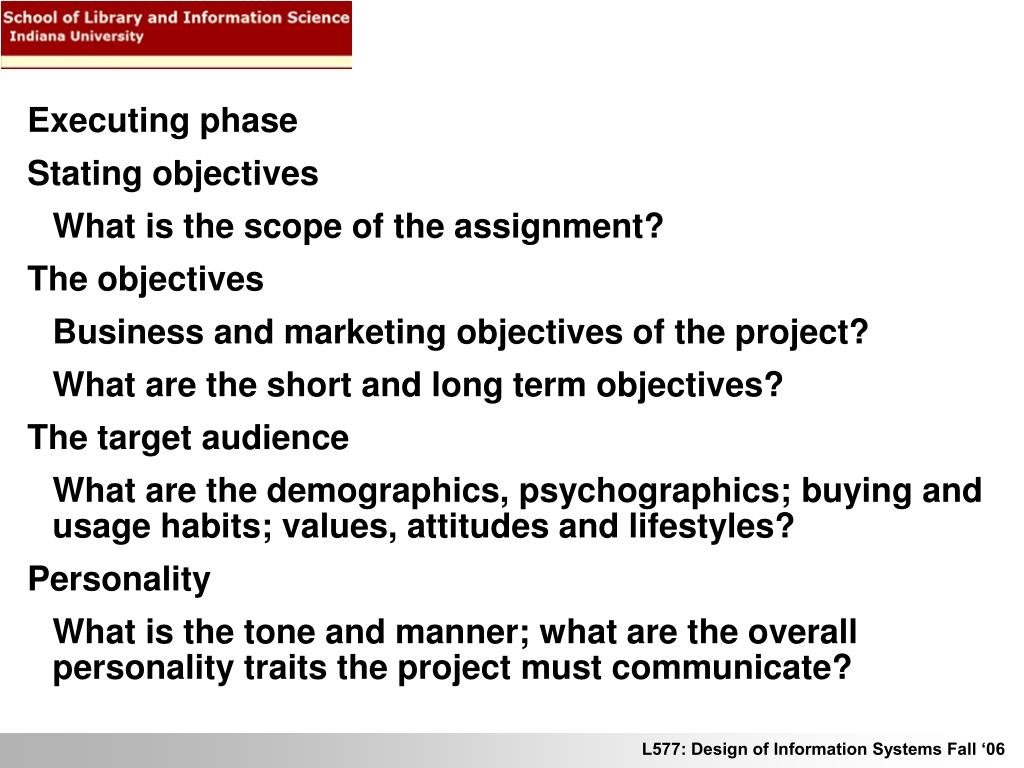 School of Library and Information Science
Indiana University

Executing phase

Stating objectives

What is the scope of the assignment?

The objectives

Business and marketing objectives of the project?

What are the short and long term objectives?

The target audience

What are the demographics, psychographics; buying and usage habits; values, attitudes and lifestyles?

Personality

What is the tone and manner; what are the overall personality traits the project must communicate?

L577: Design of Information Systems Fall ‘06